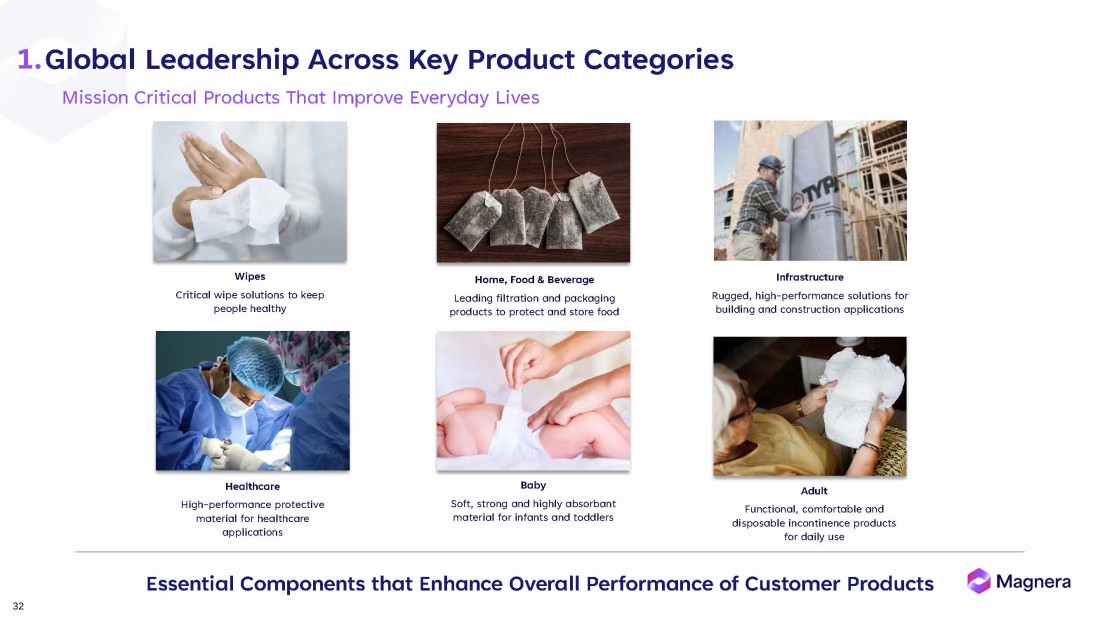 1. Global Leadership Across Key Product Categories

Mission Critical Products That Improve Everyday Lives

TYP

Wipes

Critical wipe solutions to keep people healthy

Home, Food & Beverage

Leading filtration and packaging products to protect and store food

Infrastructure

Rugged, high-performance solutions for building and construction applications

Healthcare

High-performance protective material for healthcare applications

Baby

Soft, strong and highly absorbant material for infants and toddlers

Adult

Functional, comfortable and disposable incontinence products for daily use

Essential Components that Enhance Overall Performance of Customer Products

Magnera

32